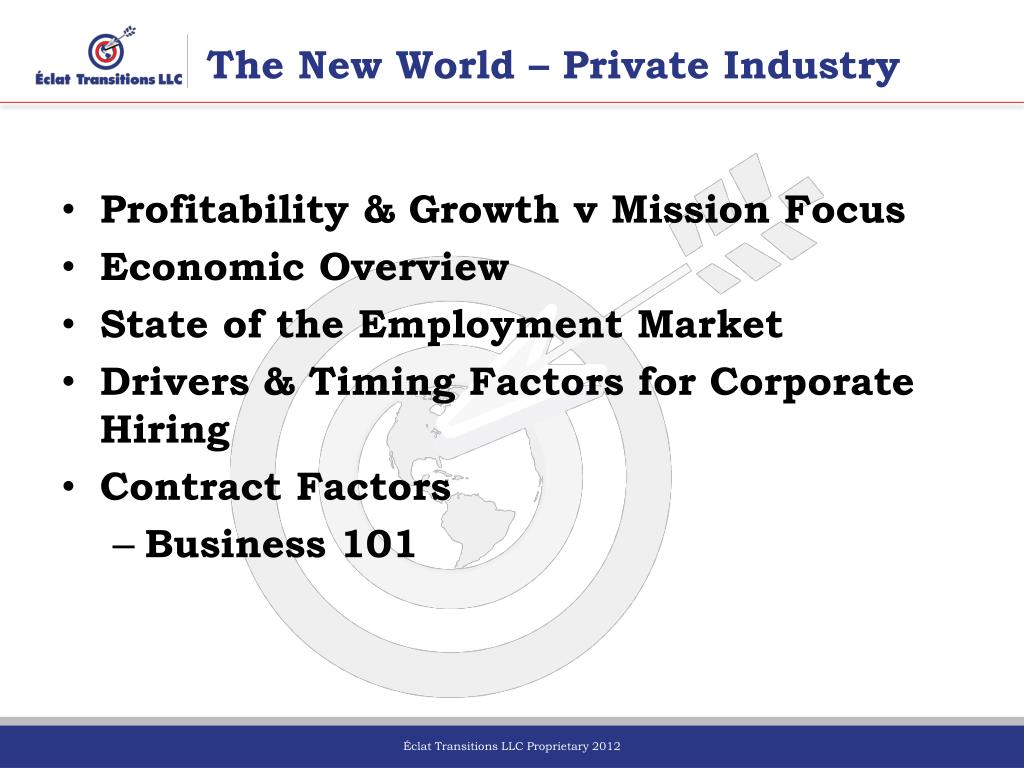 Éclat Transitions LLC

The New World – Private Industry

• Profitability & Growth v Mission Focus
• Economic Overview
• State of the Employment Market
• Drivers & Timing Factors for Corporate Hiring
• Contract Factors
– Business 101

Éclat Transitions LLC Proprietary 2012